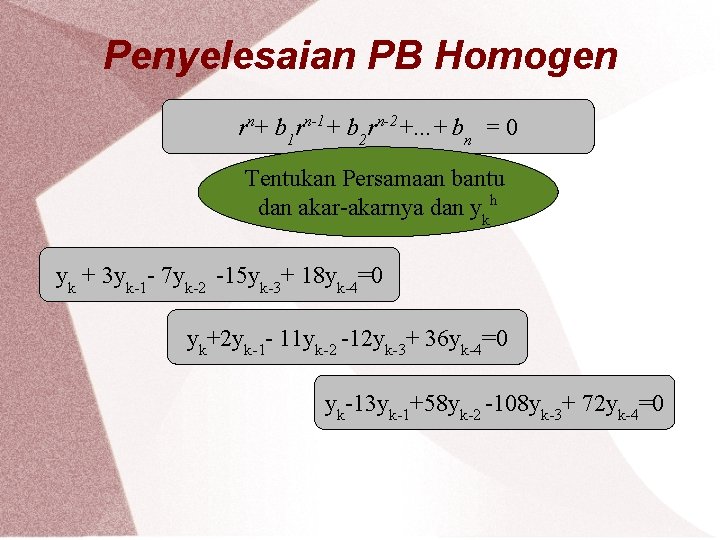 Penyelesaian PB Homogen

$r^n + b_1 r^{n-1} + b_2 r^{n-2} + ... + b_n = 0$

Tentukan Persamaan bantu dan akar-akarnya dan $y_k^h$

$y_k + 3y_{k-1} - 7y_{k-2} - 15y_{k-3} + 18y_{k-4} = 0$

$y_k + 2y_{k-1} - 11y_{k-2} - 12y_{k-3} + 36y_{k-4} = 0$

$y_k - 13y_{k-1} + 58y_{k-2} - 108y_{k-3} + 72y_{k-4} = 0$